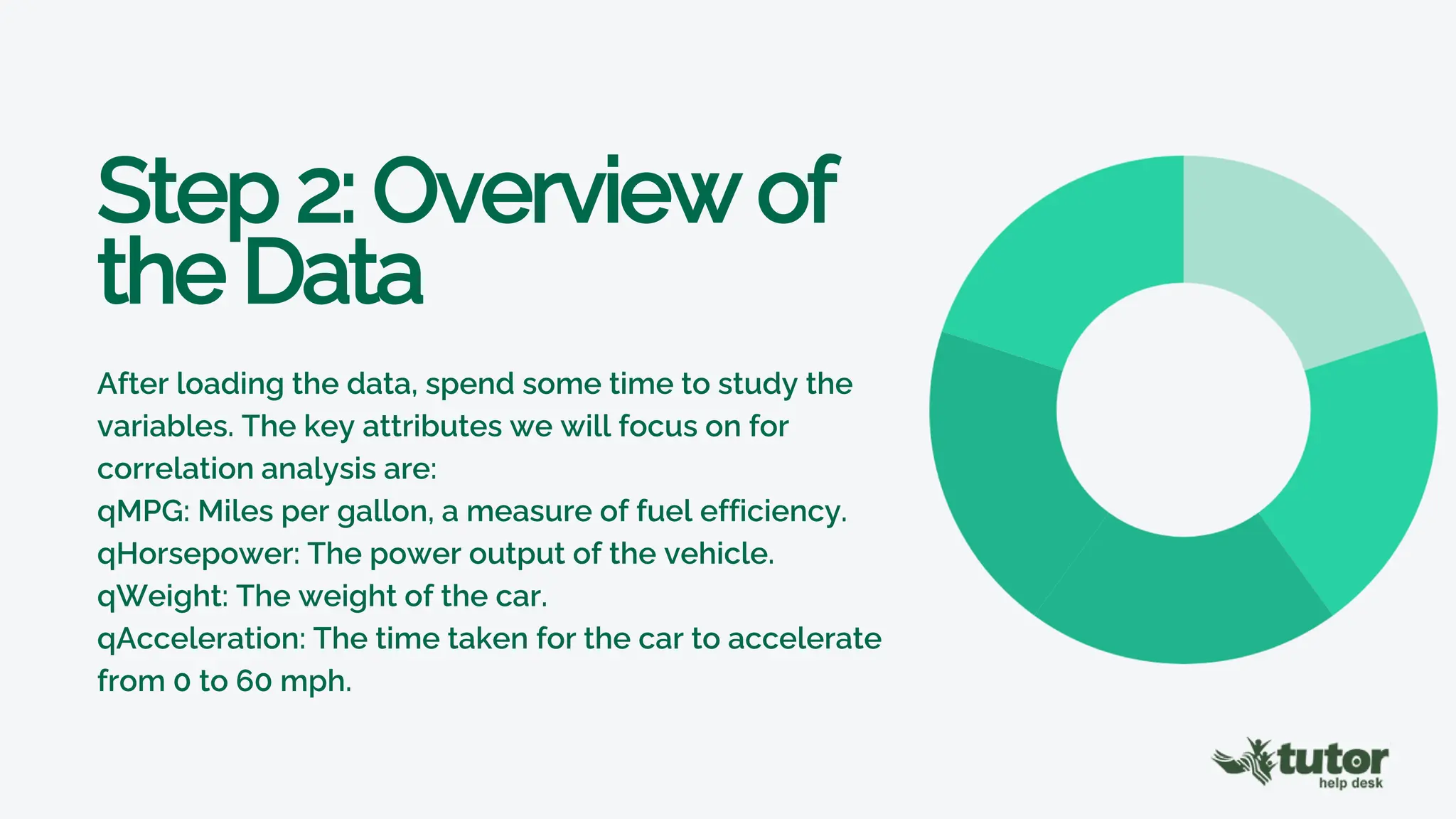 Step 2: Overview of the Data

After loading the data, spend some time to study the variables. The key attributes we will focus on for correlation analysis are:
qMPG: Miles per gallon, a measure of fuel efficiency.
qHorsepower: The power output of the vehicle.
qWeight: The weight of the car.
qAcceleration: The time taken for the car to accelerate from 0 to 60 mph.

tutor
help desk